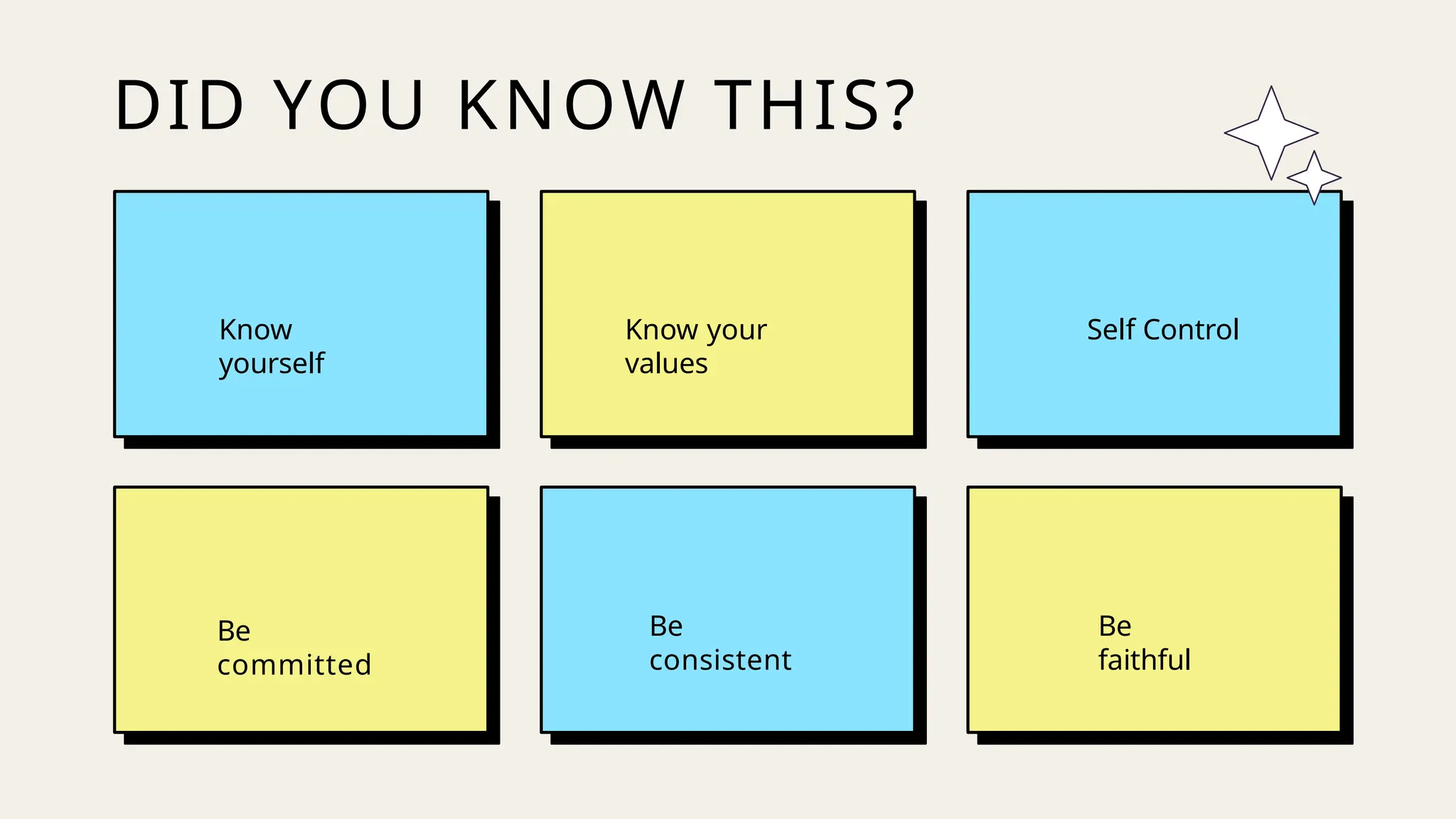 DID YOU KNOW THIS?

Know yourself

Know your values

Self Control

Be committed

Be consistent

Be faithful